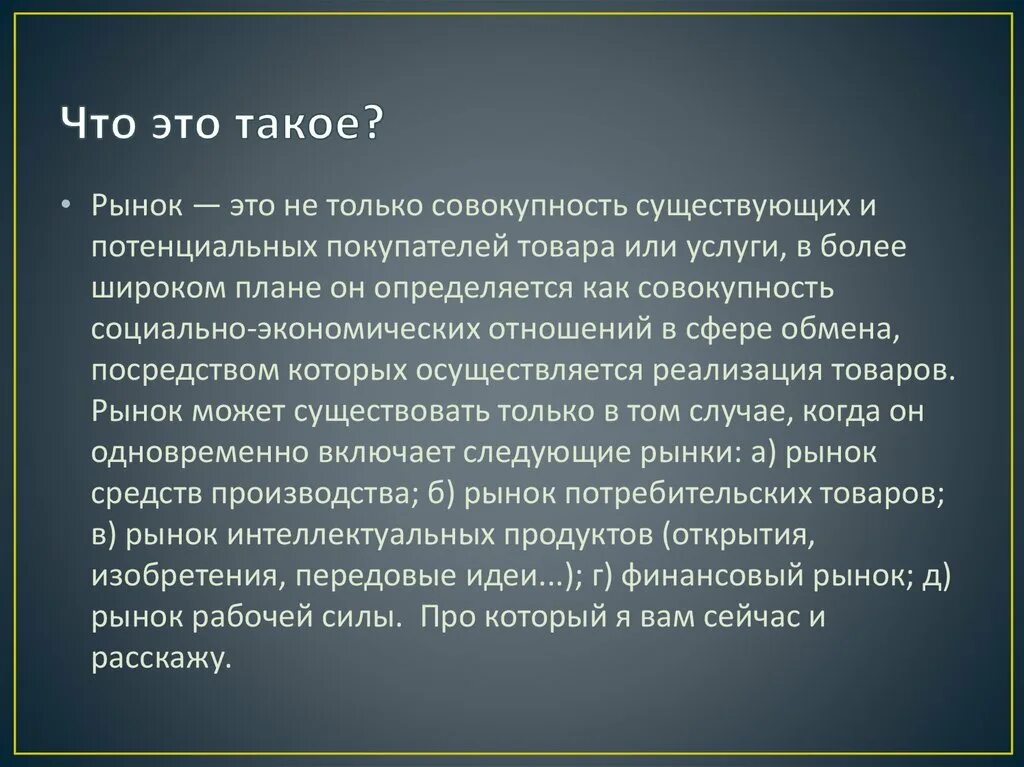 Что это такое?

• Рынок — это не только совокупность существующих и потенциальных покупателей товара или услуги, в более широком плане он определяется как совокупность социально-экономических отношений в сфере обмена, посредством которых осуществляется реализация товаров. Рынок может существовать только в том случае, когда он одновременно включает следующие рынки: а) рынок средств производства; б) рынок потребительских товаров; в) рынок интеллектуальных продуктов (открытия, изобретения, передовые идеи...); г) финансовый рынок; д) рынок рабочей силы.  Про который я вам сейчас и расскажу.